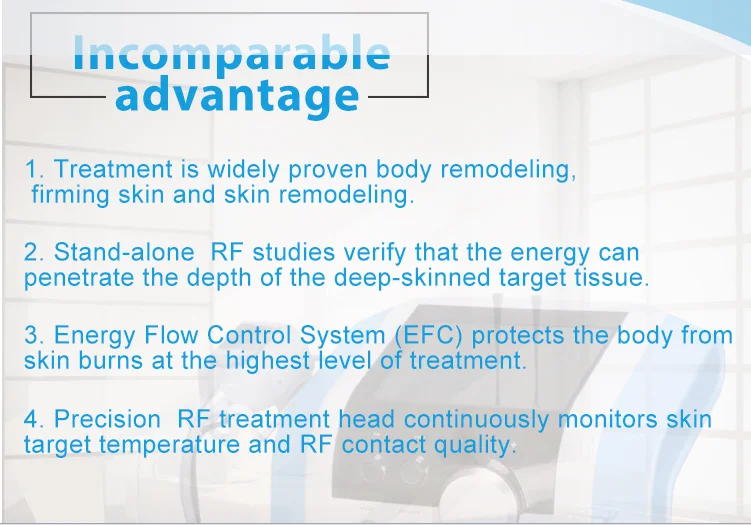 Incomparable advantage

1. Treatment is widely proven body remodeling, firming skin and skin remodeling.

2. Stand-alone RF studies verify that the energy can penetrate the depth of the deep-skinned target tissue.

3. Energy Flow Control System (EFC) protects the body from skin burns at the highest level of treatment.

4. Precision RF treatment head continuously monitors skin target temperature and RF contact quality.